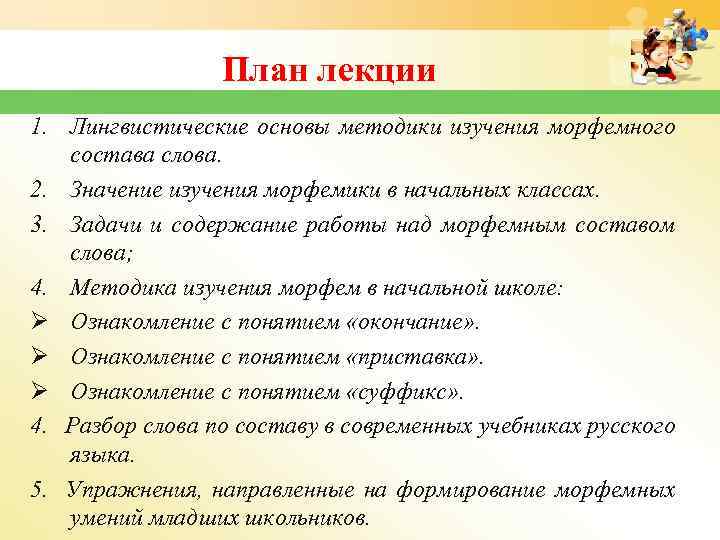 План лекции

1. Лингвистические основы методики изучения морфемного состава слова.
2. Значение изучения морфемики в начальных классах.
3. Задачи и содержание работы над морфемным составом слова;
4. Методика изучения морфем в начальной школе:
➢ Ознакомление с понятием «окончание».
➢ Ознакомление с понятием «приставка».
➢ Ознакомление с понятием «суффикс».
4. Разбор слова по составу в современных учебниках русского языка.
5. Упражнения, направленные на формирование морфемных умений младших школьников.